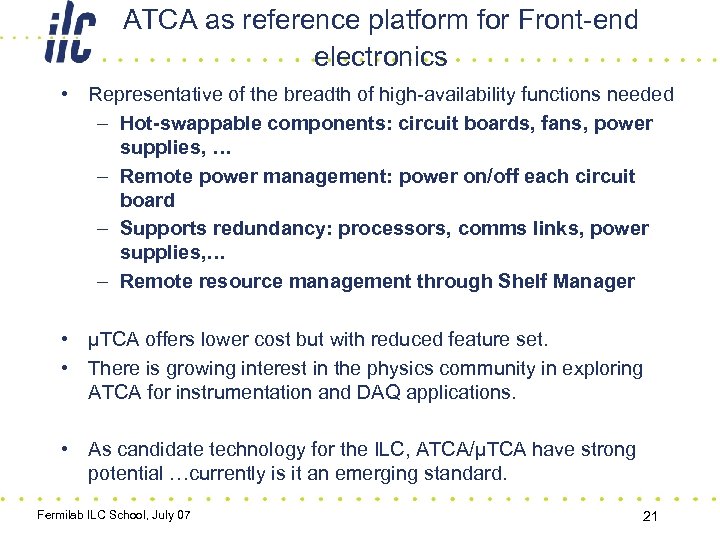 ilc

ATCA as reference platform for Front-end electronics

• Representative of the breadth of high-availability functions needed
– Hot-swappable components: circuit boards, fans, power supplies, …
– Remote power management: power on/off each circuit board
– Supports redundancy: processors, comms links, power supplies,…
– Remote resource management through Shelf Manager

• µTCA offers lower cost but with reduced feature set.
• There is growing interest in the physics community in exploring ATCA for instrumentation and DAQ applications.

• As candidate technology for the ILC, ATCA/µTCA have strong potential …currently is it an emerging standard.

Fermilab ILC School, July 07

21